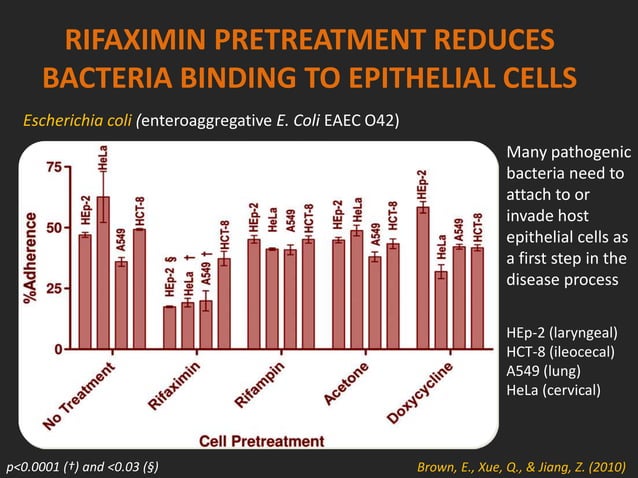 RIFAXIMIN PRETREATMENT REDUCES BACTERIA BINDING TO EPITHELIAL CELLS

Escherichia coli (enteroaggregative E. Coli EAEC O42)

%Adherence

75
50
25
0

HEp-2
HeLa
A549
HCT-8

HEp-2 §
HeLa †
A549 †
HCT-8

HEp-2
HeLa
A549
HCT-8

HEp-2
HeLa
A549
HCT-8

HEp-2
HeLa
A549
HCT-8

No Treatment
Rifaximin
Rifampin
Acetone
Doxycycline

Cell Pretreatment

Many pathogenic bacteria need to attach to or invade host epithelial cells as a first step in the disease process

HEp-2 (laryngeal)
HCT-8 (ileocecal)
A549 (lung)
HeLa (cervical)

p<0.0001 (†) and <0.03 (§)

Brown, E., Xue, Q., & Jiang, Z. (2010)